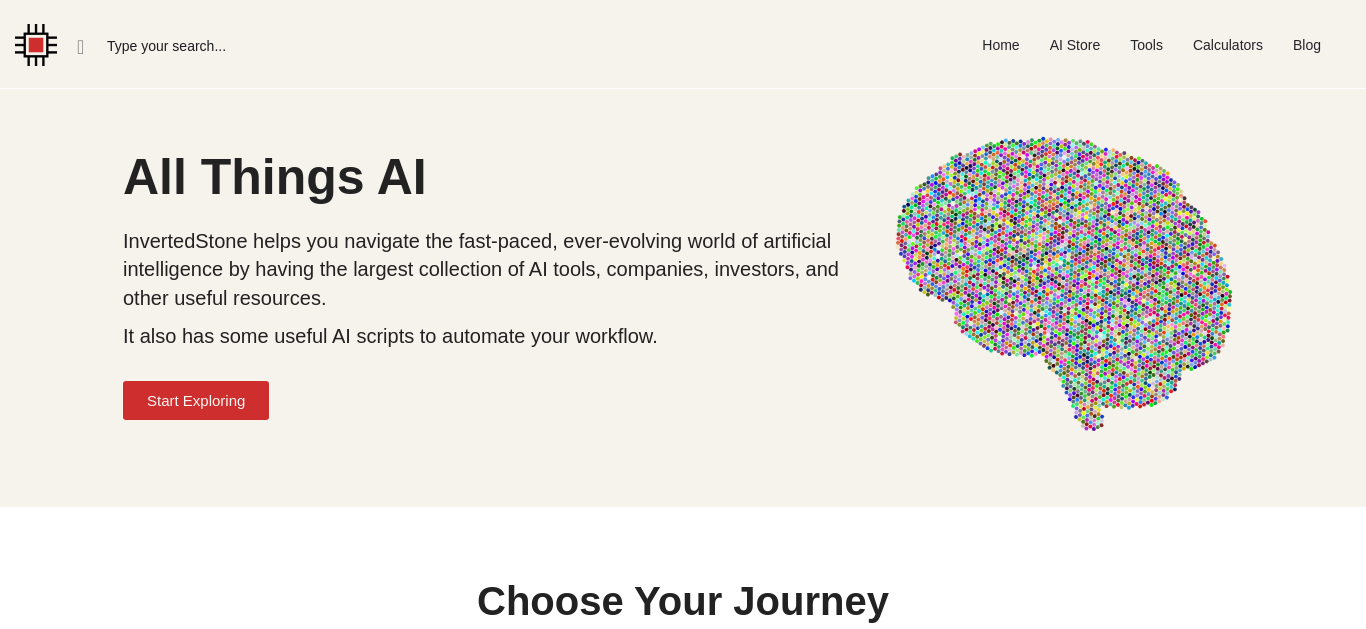 Type your search...

Home AI Store Tools Calculators Blog

All Things AI

InvertedStone helps you navigate the fast-paced, ever-evolving world of artificial intelligence by having the largest collection of AI tools, companies, investors, and other useful resources.

It also has some useful AI scripts to automate your workflow.

Start Exploring

Choose Your Journey